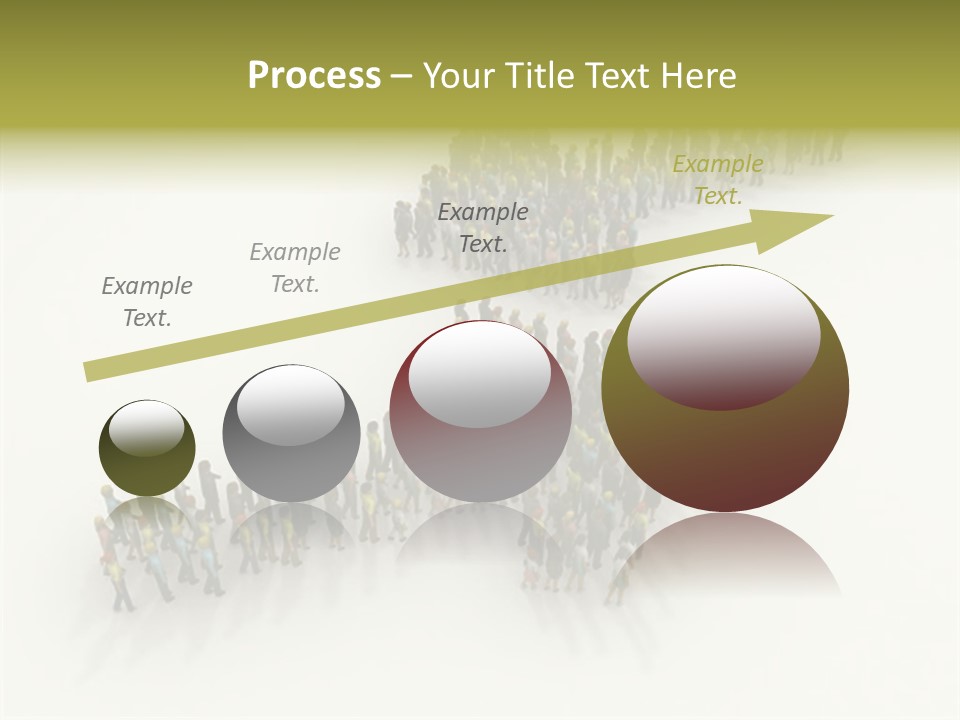 Process – Your Title Text Here

Example Text.

Example Text.

Example Text.

Example Text.